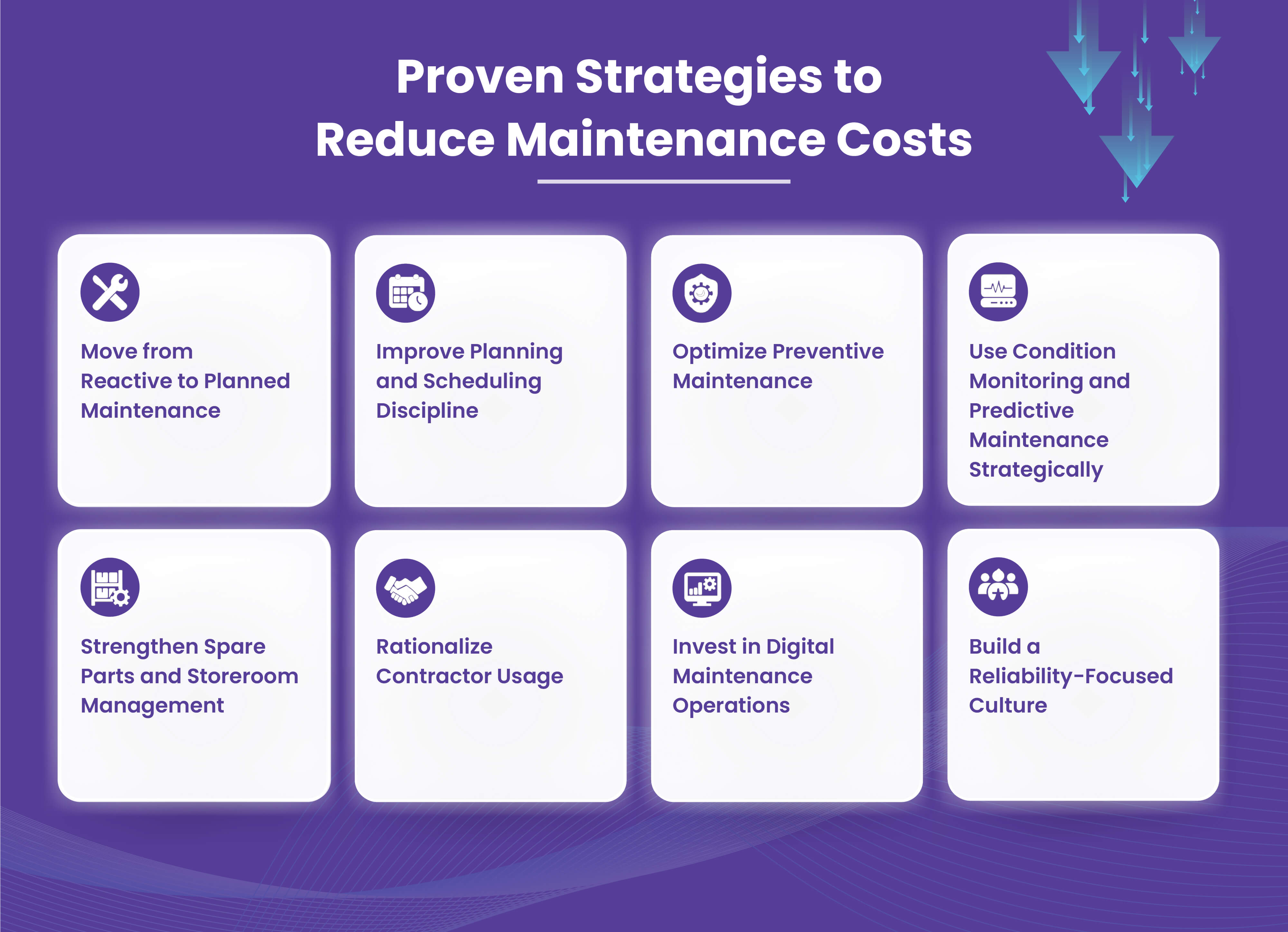 Proven Strategies to Reduce Maintenance Costs

Move from Reactive to Planned Maintenance

Improve Planning and Scheduling Discipline

Optimize Preventive Maintenance

Use Condition Monitoring and Predictive Maintenance Strategically

Strengthen Spare Parts and Storeroom Management

Rationalize Contractor Usage

Invest in Digital Maintenance Operations

Build a Reliability-Focused Culture